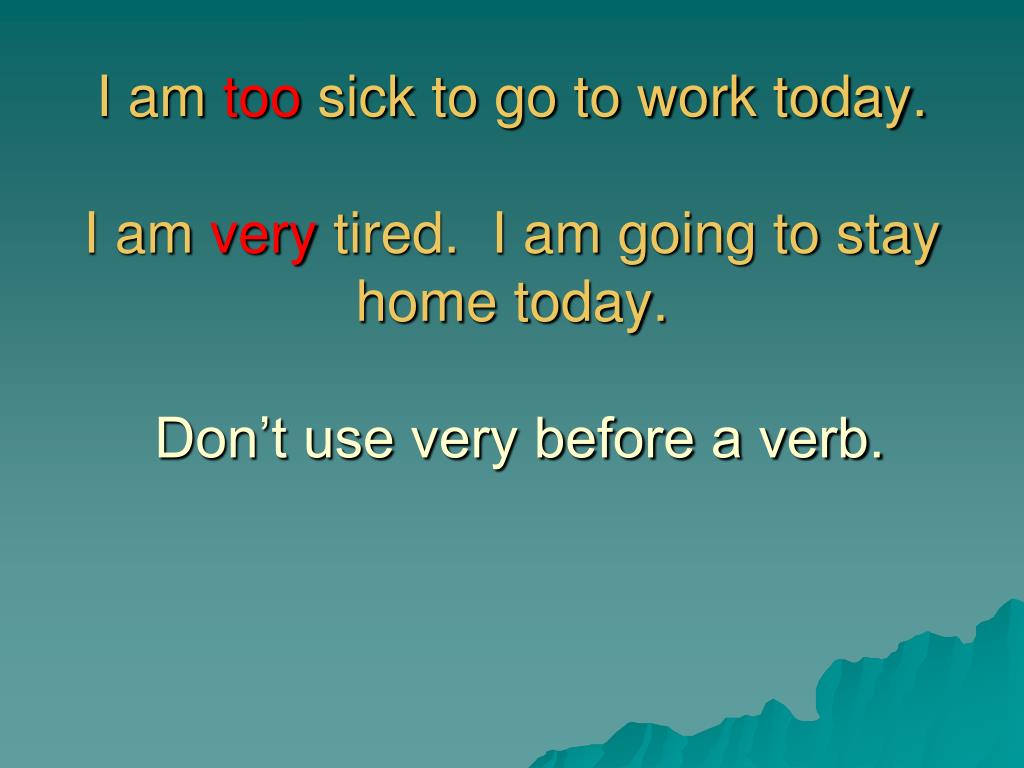 I am too sick to go to work today.

I am very tired. I am going to stay home today.

Don’t use very before a verb.